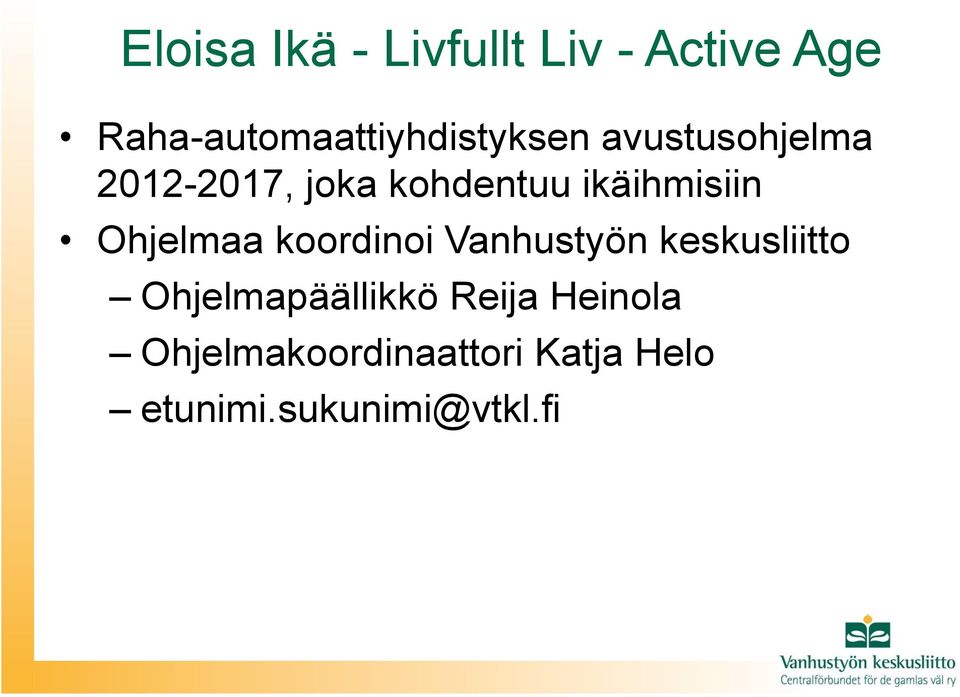 Eloisa Ikä - Livfullt Liv - Active Age

• Raha-automaattiyhdistyksen avustusohjelma 2012-2017, joka kohdentuu ikäihmisiin

• Ohjelmaa koordinoi Vanhustyön keskusliitto

– Ohjelmapäällikkö Reija Heinola

– Ohjelmakoordinaattori Katja Helo

– etunimi.sukunimi@vtkl.fi

Vanhustyön keskusliitto
Centralförbundet för de gamlas väl ry